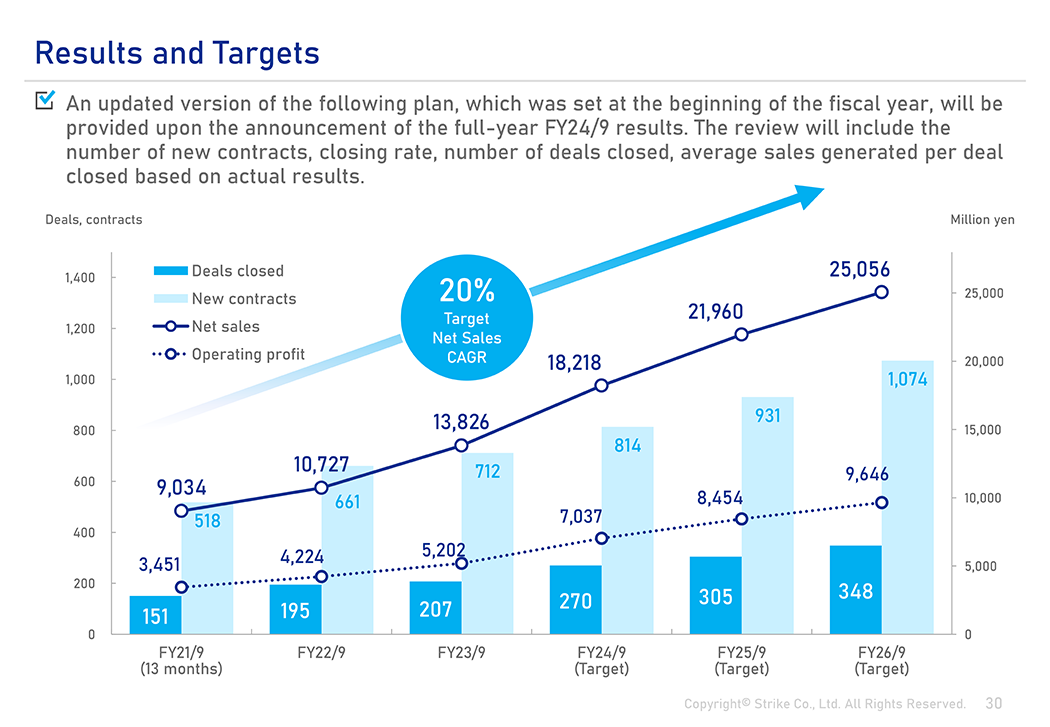 Results and Targets

An updated version of the following plan, which was set at the beginning of the fiscal year, will be provided upon the announcement of the full-year FY24/9 results. The review will include the number of new contracts, closing rate, number of deals closed, average sales generated per deal closed based on actual results.

Deals, contracts

Million yen

Deals closed
New contracts
Net sales
Operating profit

20%
Target
Net Sales
CAGR

1,400
1,200
1,000
800
600
400
200
0

25,000
20,000
15,000
10,000
5,000
0

9,034
10,727
13,826
18,218
21,960
25,056

518
661
712
814
931
1,074

3,451
4,224
5,202
7,037
8,454
9,646

151
195
207
270
305
348

FY21/9
(13 months)
FY22/9
FY23/9
FY24/9
(Target)
FY25/9
(Target)
FY26/9
(Target)

Copyright© Strike Co., Ltd. All Rights Reserved. 30